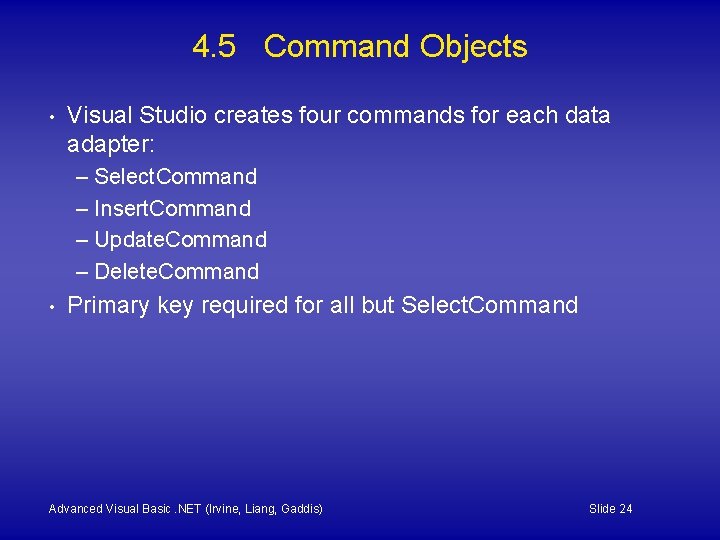 4.5 Command Objects

• Visual Studio creates four commands for each data adapter:
– SelectCommand
– InsertCommand
– UpdateCommand
– DeleteCommand
• Primary key required for all but SelectCommand

Advanced Visual Basic .NET (Irvine, Liang, Gaddis)

Slide 24